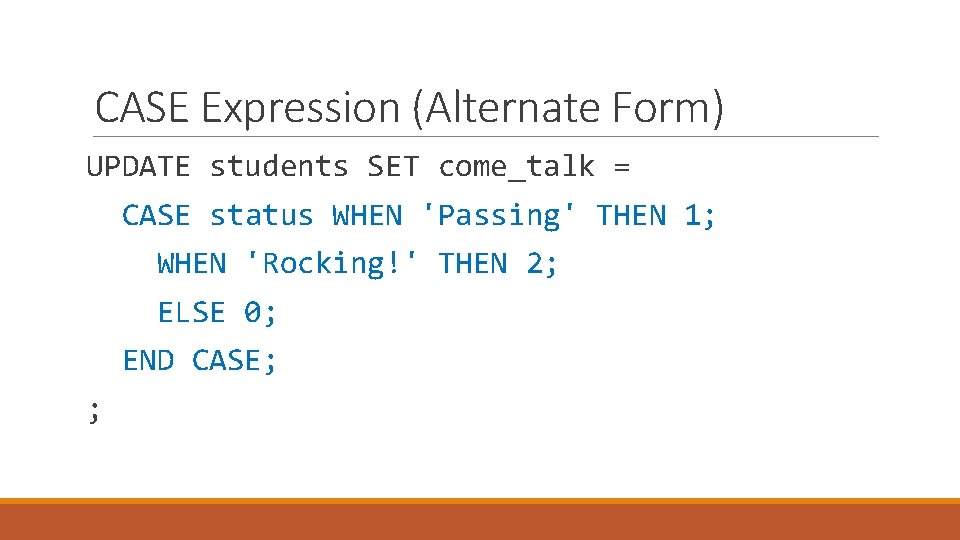 CASE Expression (Alternate Form)

UPDATE students SET come_talk =
CASE status WHEN 'Passing' THEN 1;
WHEN 'Rocking!' THEN 2;
ELSE 0;
END CASE;
;